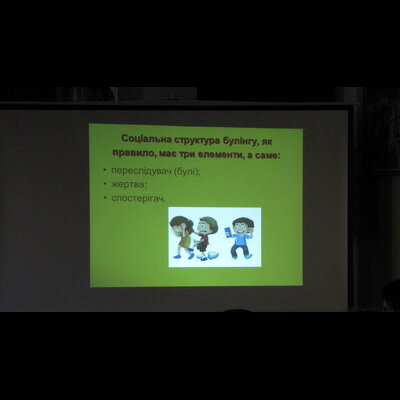 Соціальна структура булінгу, як правило, має три елементи, а саме:

• переслідувач (булі);
• жертва;
• спостерігач.